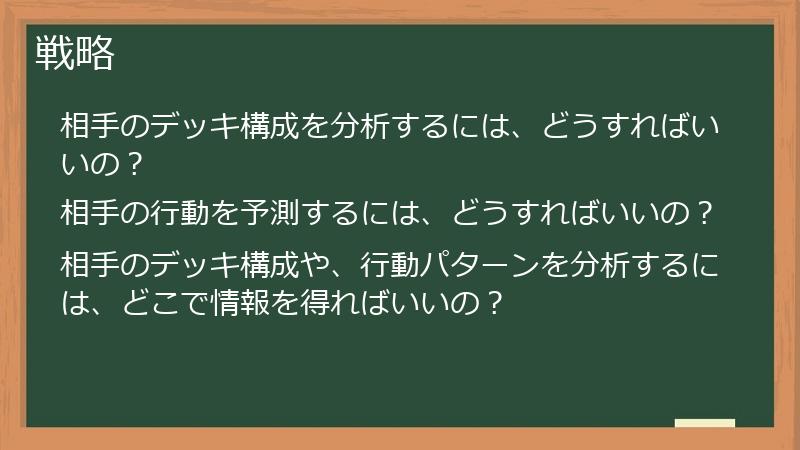 戦略

相手のデッキ構成を分析するには、どうすればいいの？

相手の行動を予測するには、どうすればいいの？

相手のデッキ構成や、行動パターンを分析するには、どこで情報を得ればいいの？